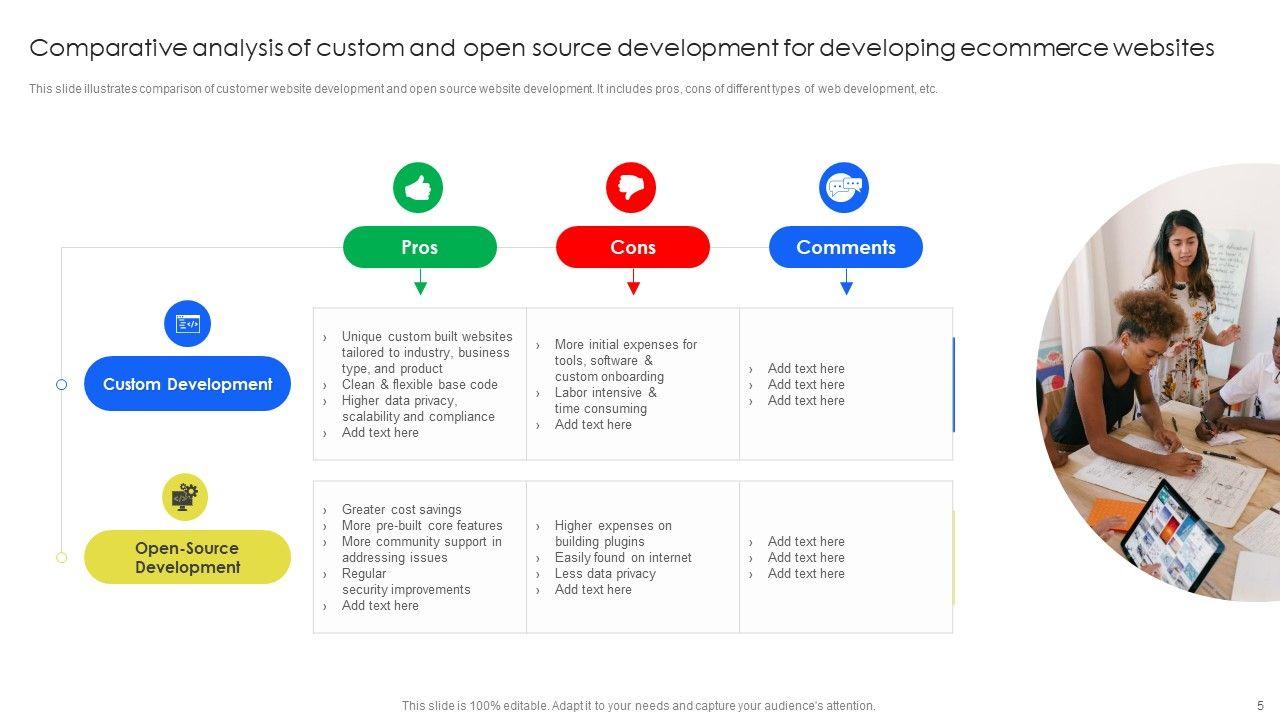 Comparative analysis of custom and open source development for developing ecommerce websites

This slide illustrates comparison of customer website development and open source website development. It includes pros, cons of different types of web development, etc.

| | Pros | Cons | Comments |
|---|---|---|---|
| Custom Development | › Unique custom built websites tailored to industry, business type, and product › Clean & flexible base code › Higher data privacy, scalability and compliance › Add text here | › More initial expenses for tools, software & custom onboarding › Labor intensive & time consuming › Add text here | › Add text here › Add text here › Add text here |
| Open-Source Development | › Greater cost savings › More pre-built core features › More community support in addressing issues › Regular security improvements › Add text here | › Higher expenses on building plugins › Easily found on internet › Less data privacy › Add text here | › Add text here › Add text here › Add text here |

This slide is 100% editable. Adapt it to your needs and capture your audience's attention.

5